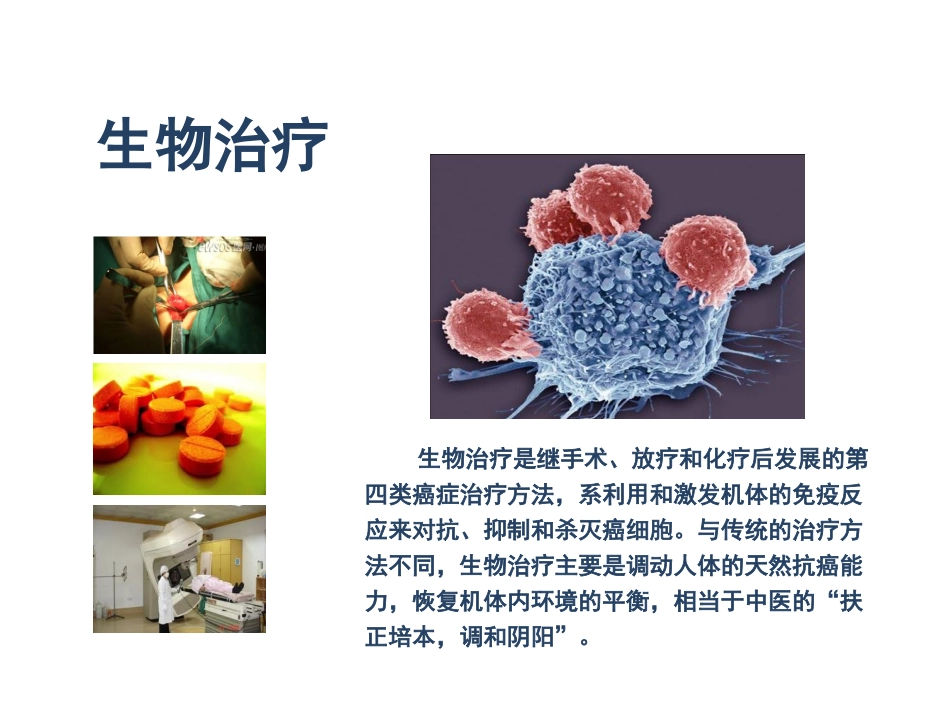 生物治疗

生物治疗是继手术、放疗和化疗后发展的第四类癌症治疗方法，系利用和激发机体的免疫反应来对抗、抑制和杀灭癌细胞。与传统的治疗方法不同，生物治疗主要是调动人体的天然抗癌能力，恢复机体内环境的平衡，相当于中医的“扶正培本，调和阴阳”。